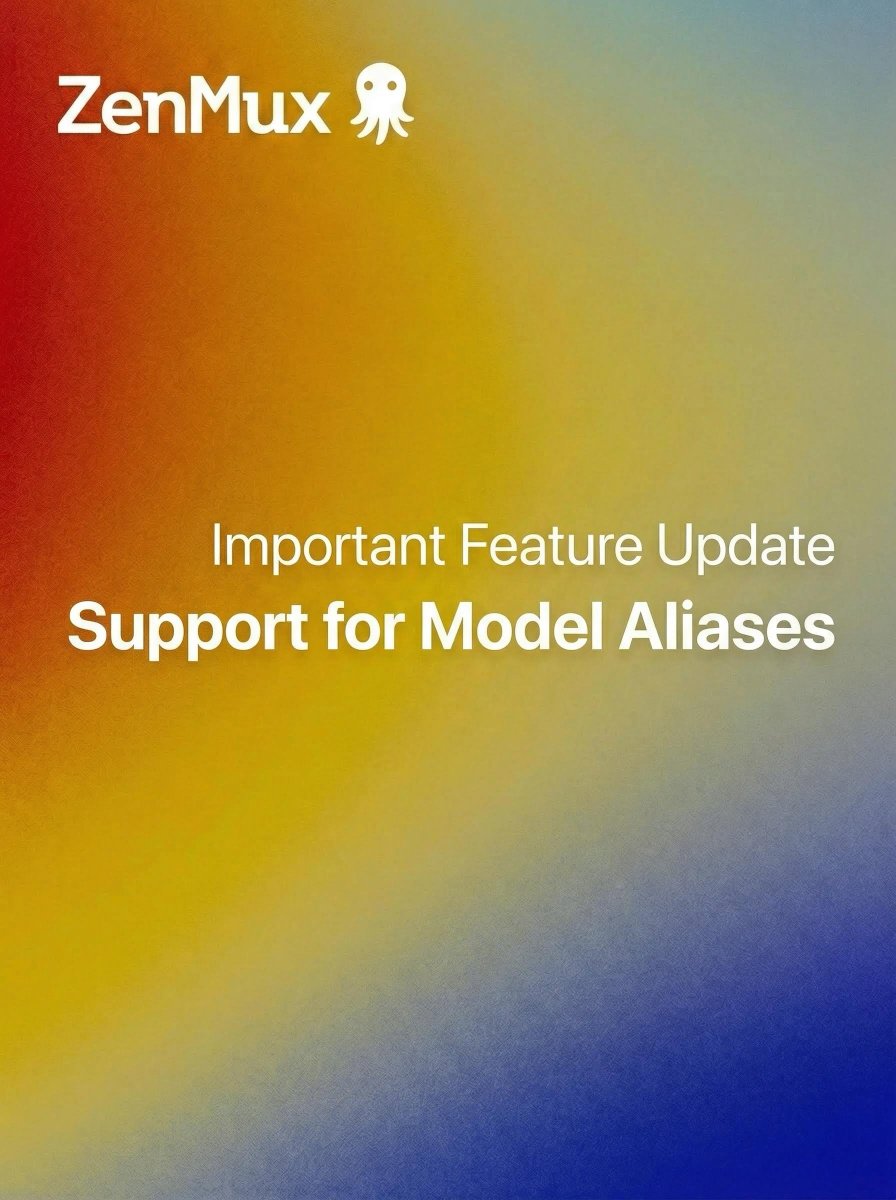 ZenMux

Important Feature Update
Support for Model Aliases